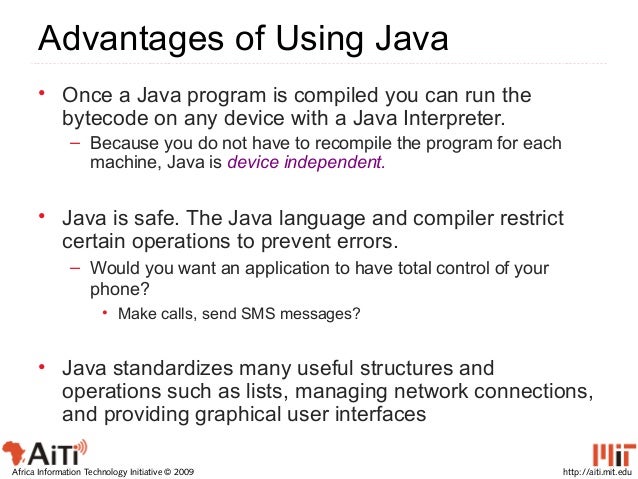 Advantages of Using Java

• Once a Java program is compiled you can run the bytecode on any device with a Java Interpreter.
– Because you do not have to recompile the program for each machine, Java is device independent.

• Java is safe. The Java language and compiler restrict certain operations to prevent errors.
– Would you want an application to have total control of your phone?
• Make calls, send SMS messages?

• Java standardizes many useful structures and operations such as lists, managing network connections, and providing graphical user interfaces

AiTi
Africa Information Technology Initiative © 2009

MIT
http://aiti.mit.edu